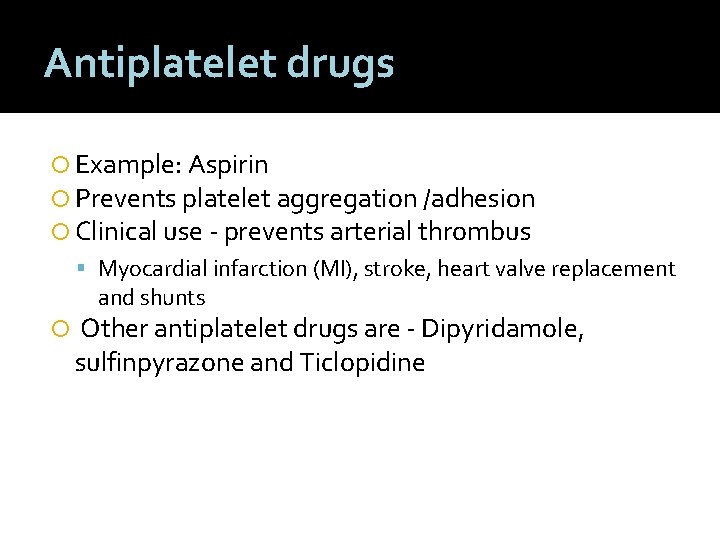 Antiplatelet drugs

Example: Aspirin
Prevents platelet aggregation /adhesion
Clinical use - prevents arterial thrombus
Myocardial infarction (MI), stroke, heart valve replacement and shunts
Other antiplatelet drugs are - Dipyridamole, sulfinpyrazone and Ticlopidine